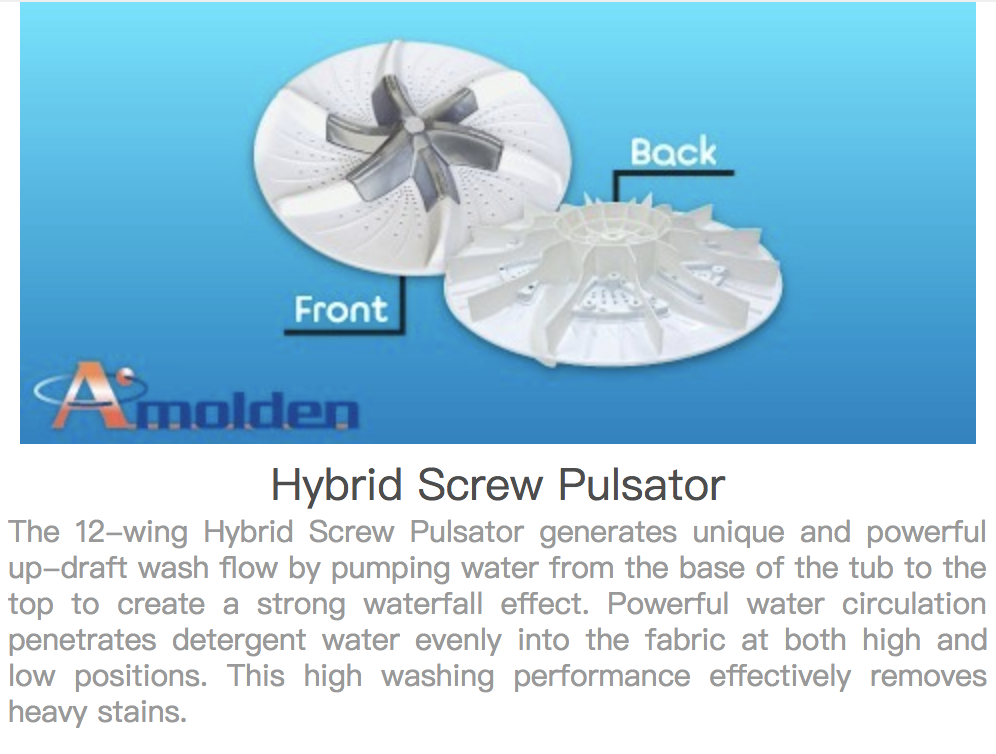 Back

Front

Amolden

Hybrid Screw Pulsator

The 12-wing Hybrid Screw Pulsator generates unique and powerful up-draft wash flow by pumping water from the base of the tub to the top to create a strong waterfall effect. Powerful water circulation penetrates detergent water evenly into the fabric at both high and low positions. This high washing performance effectively removes heavy stains.